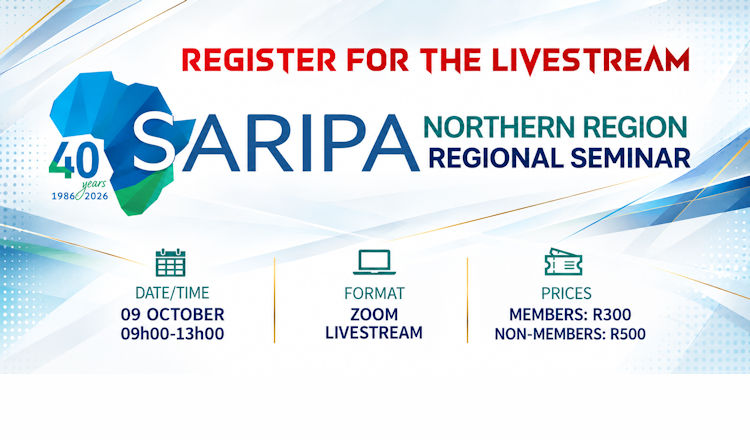 REGISTER FOR THE LIVESTREAM

40 years 1986 2026

SARIPA NORTHERN REGION REGIONAL SEMINAR

DATE/TIME
09 OCTOBER
09h00-13h00

FORMAT
ZOOM
LIVESTREAM

PRICES
MEMBERS: R300
NON-MEMBERS: R500